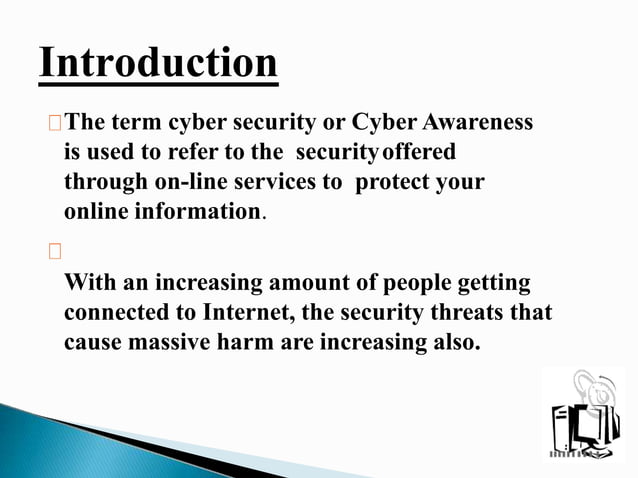 Introduction

The term cyber security or Cyber Awareness is used to refer to the security offered through on-line services to protect your online information.

With an increasing amount of people getting connected to Internet, the security threats that cause massive harm are increasing also.